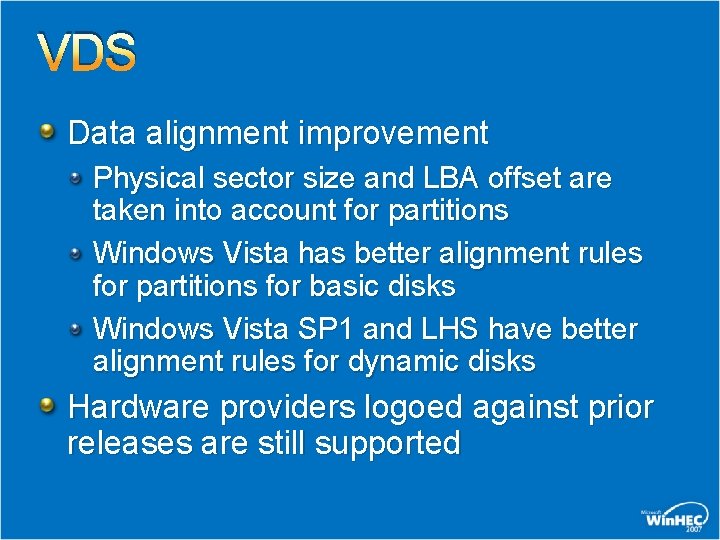 VDS

Data alignment improvement

Physical sector size and LBA offset are taken into account for partitions

Windows Vista has better alignment rules for partitions for basic disks

Windows Vista SP1 and LHS have better alignment rules for dynamic disks

Hardware providers logoed against prior releases are still supported

Microsoft WinHEC 2007